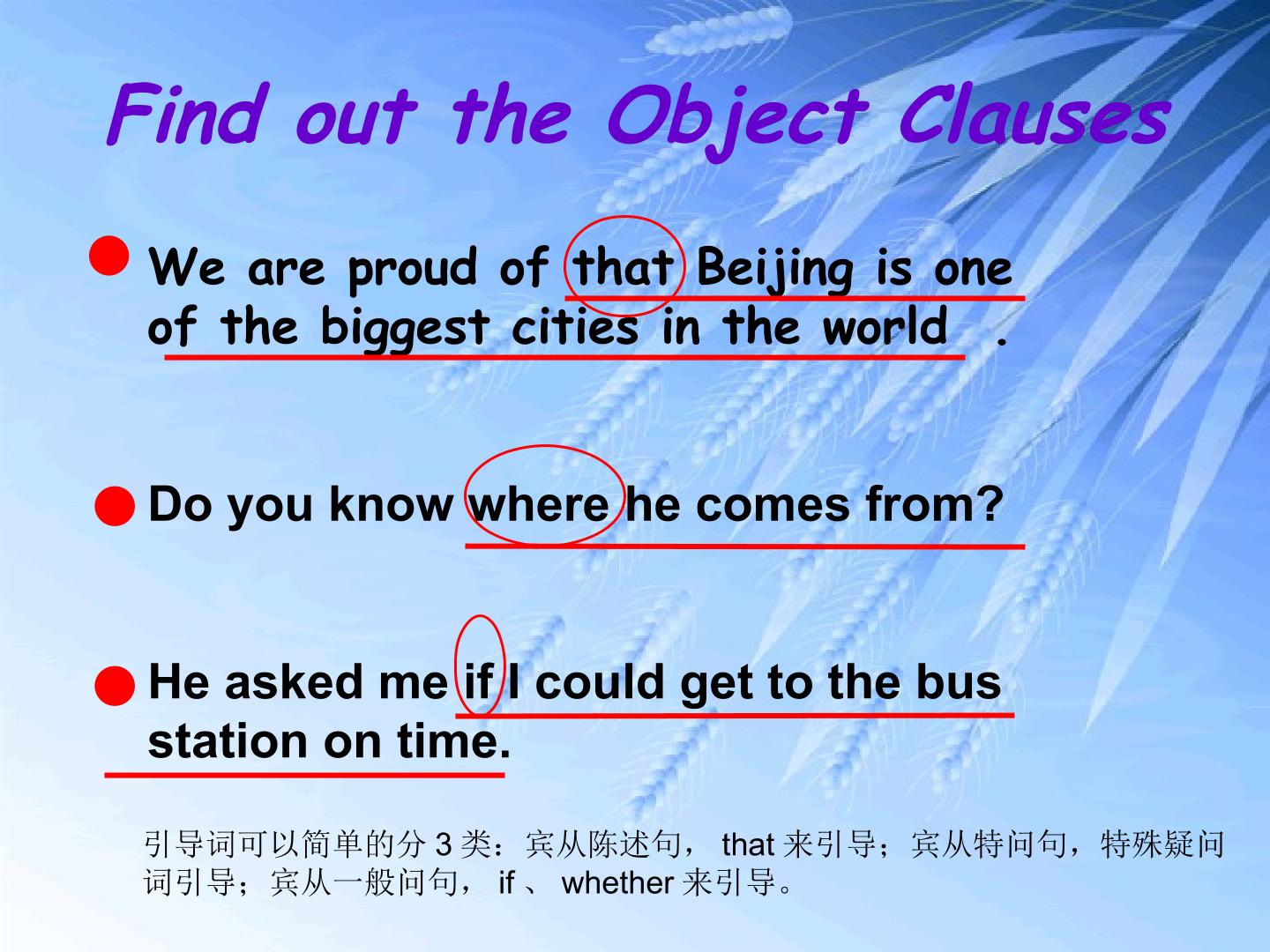 Find out the Object Clauses

We are proud of that Beijing is one of the biggest cities in the world .

Do you know where he comes from?

He asked me if I could get to the bus station on time.

引导词可以简单的分 3 类：宾从陈述句， that 来引导；宾从特问句，特殊疑问词引导；宾从一般问句， if 、 whether 来引导。